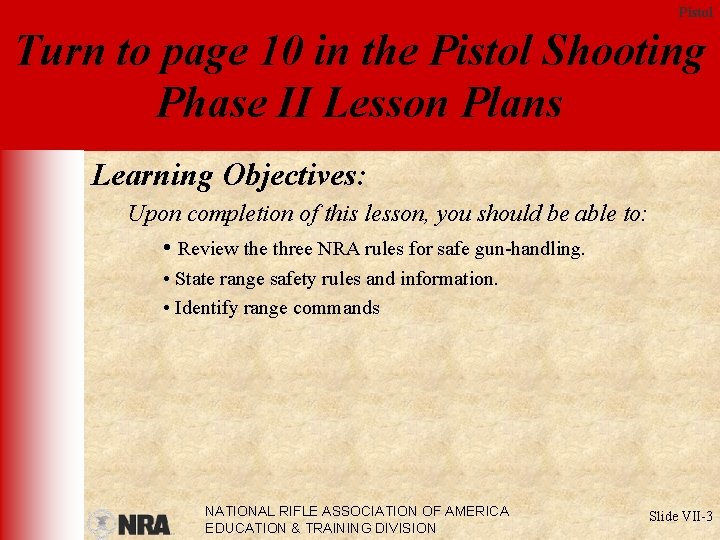 Pistol

Turn to page 10 in the Pistol Shooting Phase II Lesson Plans

Learning Objectives:

Upon completion of this lesson, you should be able to:

• Review the three NRA rules for safe gun-handling.
• State range safety rules and information.
• Identify range commands

NRA

NATIONAL RIFLE ASSOCIATION OF AMERICA
EDUCATION & TRAINING DIVISION

Slide VII-3